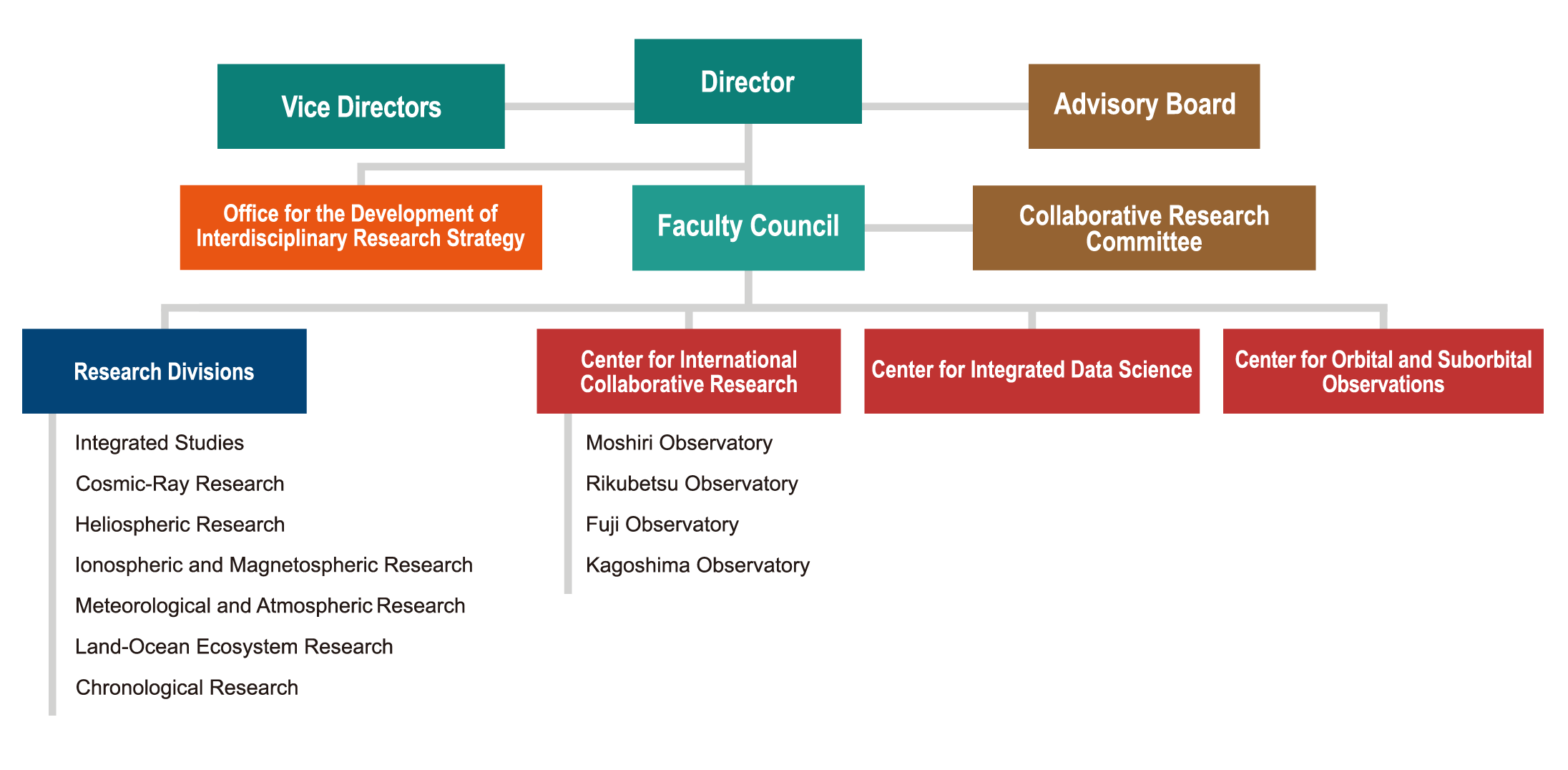 Vice Directors

Director

Advisory Board

Office for the Development of Interdisciplinary Research Strategy

Faculty Council

Collaborative Research Committee

Research Divisions

Integrated Studies

Cosmic-Ray Research

Heliospheric Research

Ionospheric and Magnetospheric Research

Meteorological and Atmospheric Research

Land-Ocean Ecosystem Research

Chronological Research

Center for International Collaborative Research

Moshiri Observatory

Rikubetsu Observatory

Fuji Observatory

Kagoshima Observatory

Center for Integrated Data Science

Center for Orbital and Suborbital Observations